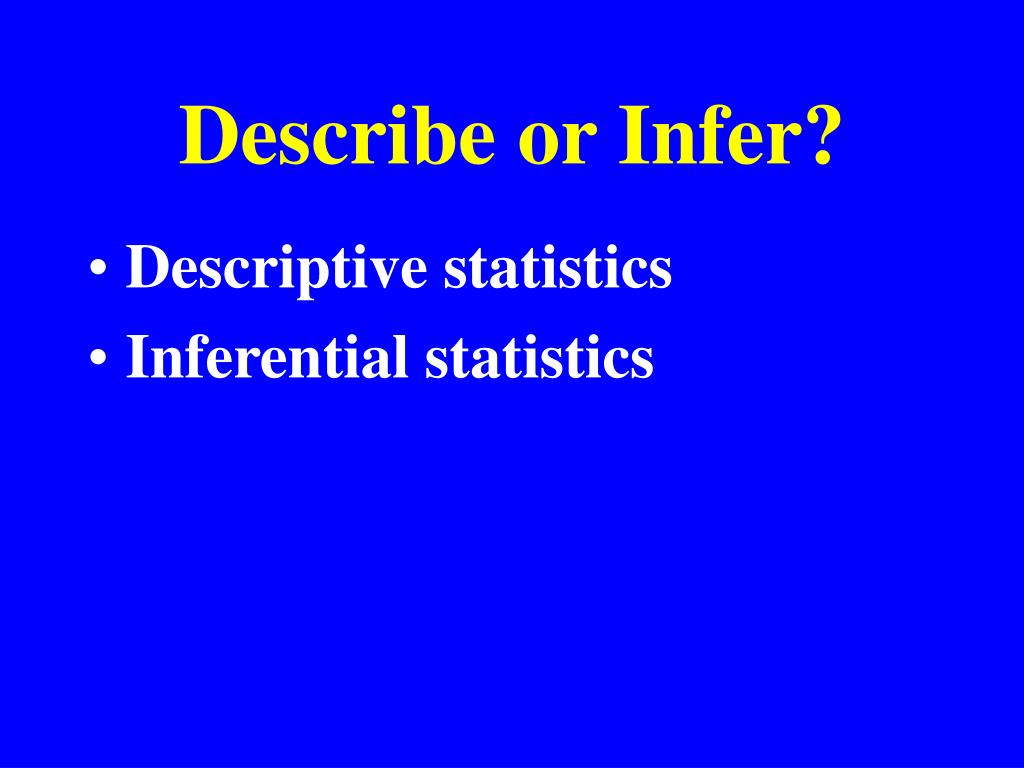 Describe or Infer?

• Descriptive statistics
• Inferential statistics